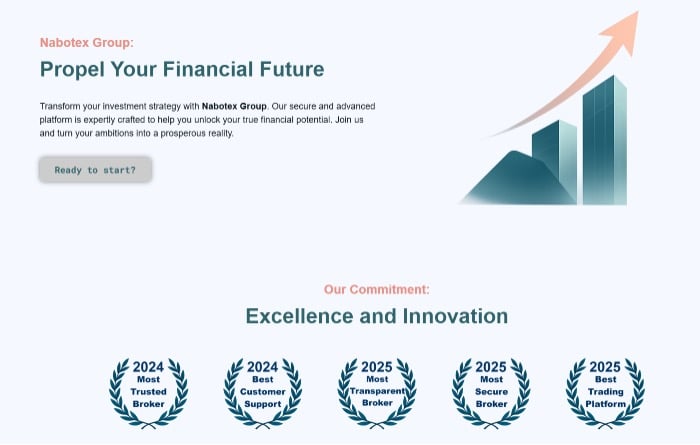 Nabotex Group:

Propel Your Financial Future

Transform your investment strategy with Nabotex Group. Our secure and advanced platform is expertly crafted to help you unlock your true financial potential. Join us and turn your ambitions into a prosperous reality.

Ready to start?

Our Commitment:

Excellence and Innovation

2024 Most Trusted Broker

2024 Best Customer Support

2025 Most Transparent Broker

2025 Most Secure Broker

2025 Best Trading Platform